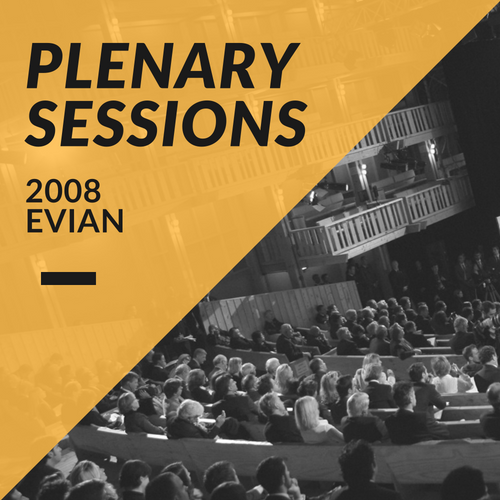 PLENARY SESSIONS

2008
EVIAN